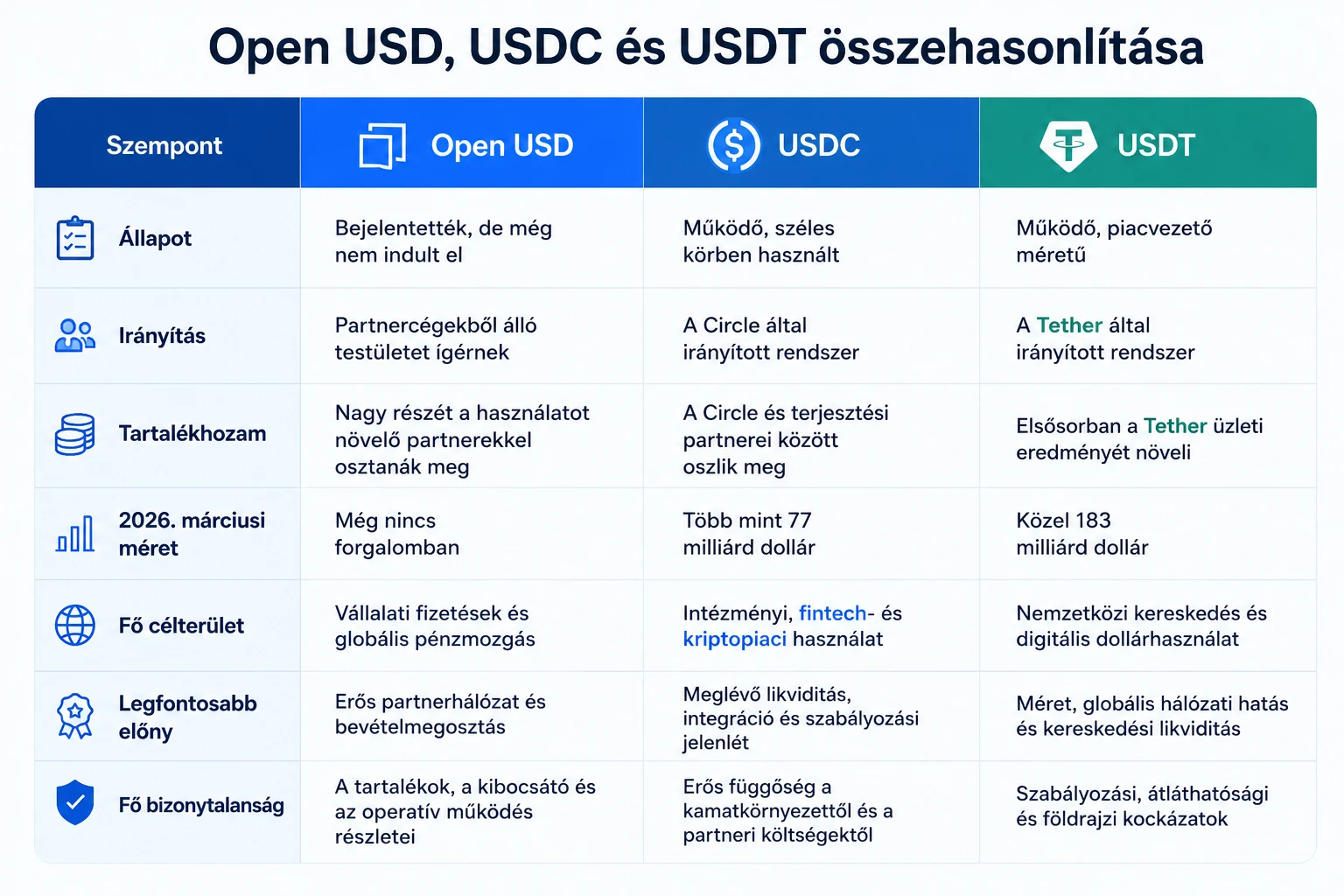 Open USD, USDC és USDT összehasonlítása

| Szempont | Open USD | USDC | USDT |
|---|---|---|---|
| Állapot | Bejelentették, de még nem indult el | Működő, széles körben használt | Működő, piacvezető méretű |
| Irányítás | Partnercégekből álló testületet ígérnek | A Circle által irányított rendszer | A Tether által irányított rendszer |
| Tartalékhozam | Nagy részét a használatot növelő partnerekkel osztanák meg | A Circle és terjesztési partnerei között oszlik meg | Elsősorban a Tether üzleti eredményét növeli |
| 2026. márciusi méret | Még nincs forgalomban | Több mint 77 milliárd dollár | Közel 183 milliárd dollár |
| Fő célterület | Vállalati fizetések és globális pénzmozgás | Intézményi, fintech- és kriptopiaci használat | Nemzetközi kereskedés és digitális dollárhasználat |
| Legfontosabb előny | Erős partnerhálózat és bevételmegosztás | Meglévő likviditás, integráció és szabályozási jelenlét | Méret, globális hálózati hatás és kereskedési likviditás |
| Fő bizonytalanság | A tartalékok, a kibocsátó és az operatív működés részletei | Erős függőség a kamatkörnyezettől és a partneri költségektől | Szabályozási, átláthatósági és földrajzi kockázatok |